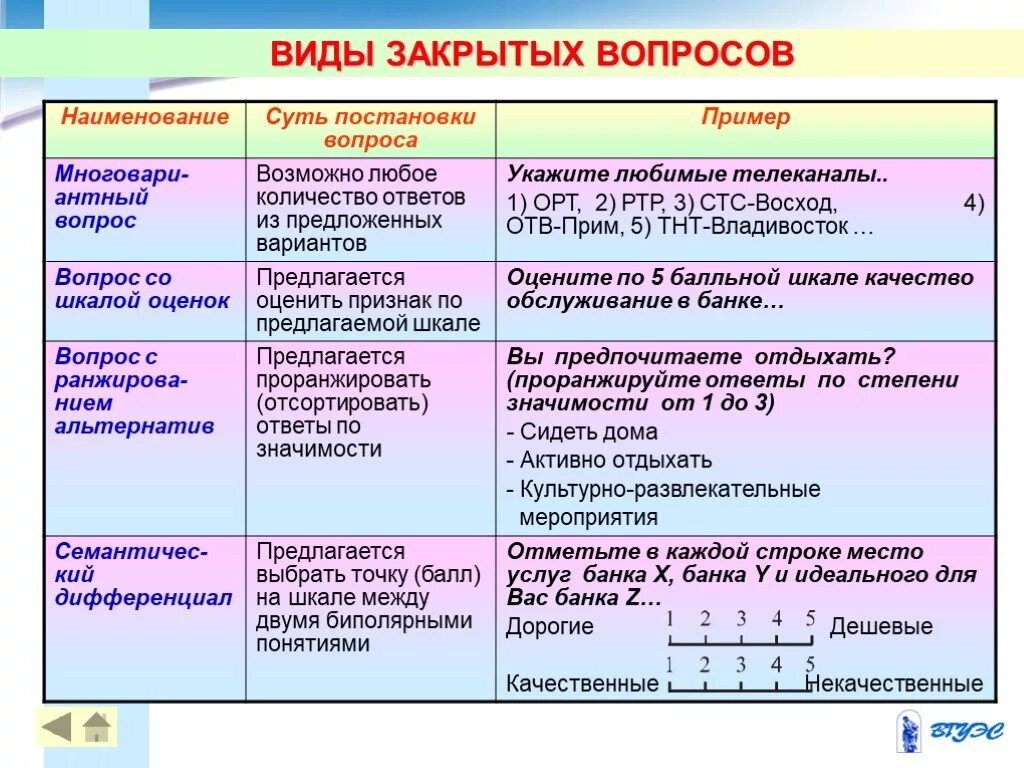 ВИДЫ ЗАКРЫТЫХ ВОПРОСОВ

| Наименование | Суть постановки вопроса | Пример |
|---|---|---|
| Многовариантный вопрос | Возможно любое количество ответов из предложенных вариантов | Укажите любимые телеканалы.. 1) ОРТ, 2) РТР, 3) СТС-Восход, 4) ОТВ-Прим, 5) ТНТ-Владивосток … |
| Вопрос со шкалой оценок | Предлагается оценить признак по предлагаемой шкале | Оцените по 5 балльной шкале качество обслуживание в банке… |
| Вопрос с ранжированием альтернатив | Предлагается проранжировать (отсортировать) ответы по значимости | Вы предпочитаете отдыхать? (проранжируйте ответы по степени значимости от 1 до 3) - Сидеть дома - Активно отдыхать - Культурно-развлекательные мероприятия |
| Семантический дифференциал | Предлагается выбрать точку (балл) на шкале между двумя биполярными понятиями | Отметьте в каждой строке место услуг банка X, банка Y и идеального для Вас банка Z… Дорогие 1 2 3 4 5 Дешевые Качественные 1 2 3 4 5 Некачественные |

ВГУЭС